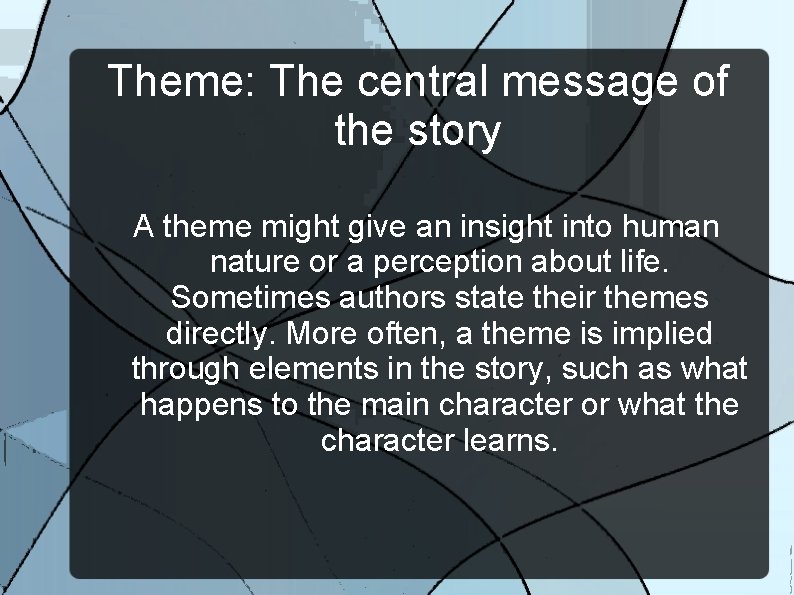 Theme: The central message of the story

A theme might give an insight into human nature or a perception about life. Sometimes authors state their themes directly. More often, a theme is implied through elements in the story, such as what happens to the main character or what the character learns.